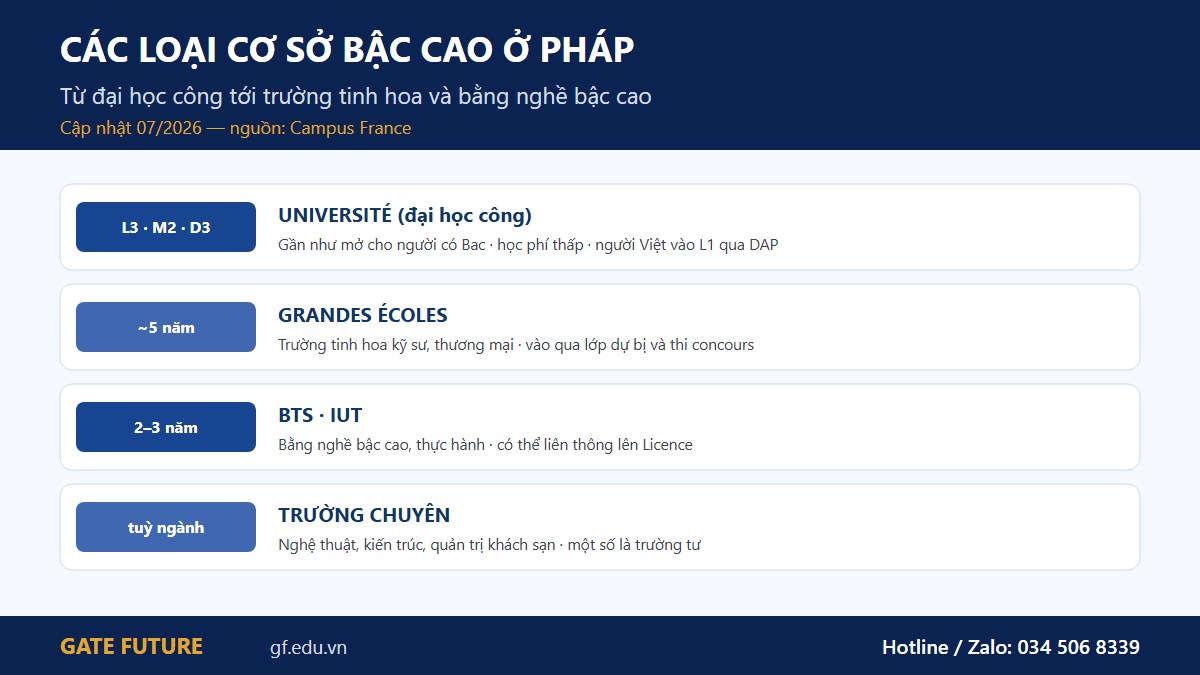 CÁC LOẠI CƠ SỞ BẬC CAO Ở PHÁP

Từ đại học công tới trường tinh hoa và bằng nghề bậc cao

Cập nhật 07/2026 — nguồn: Campus France

L3 · M2 · D3

UNIVERSITÉ (đại học công)

Gần như mở cho người có Bac · học phí thấp · người Việt vào L1 qua DAP

~5 năm

GRANDES ÉCOLES

Trường tinh hoa kỹ sư, thương mại · vào qua lớp dự bị và thi concours

2–3 năm

BTS · IUT

Bằng nghề bậc cao, thực hành · có thể liên thông lên Licence

tuỳ ngành

TRƯỜNG CHUYÊN

Nghệ thuật, kiến trúc, quản trị khách sạn · một số là trường tư

GATE FUTURE

gf.edu.vn

Hotline / Zalo: 034 506 8339